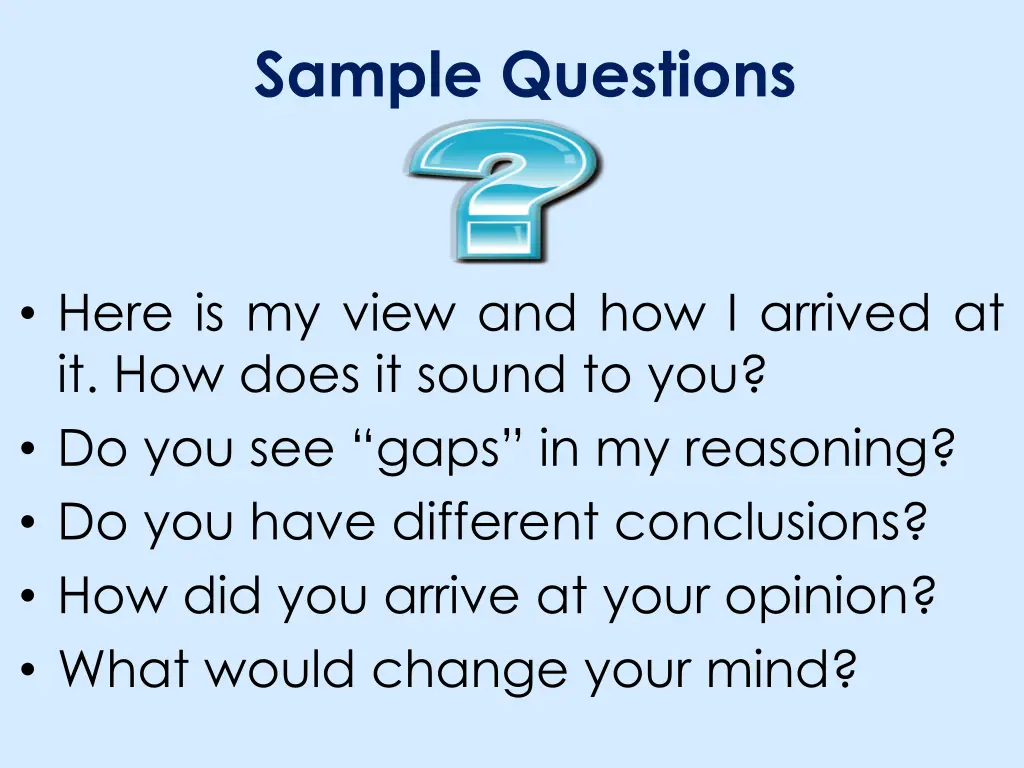 Sample Questions

• Here is my view and how I arrived at it. How does it sound to you?
• Do you see “gaps” in my reasoning?
• Do you have different conclusions?
• How did you arrive at your opinion?
• What would change your mind?